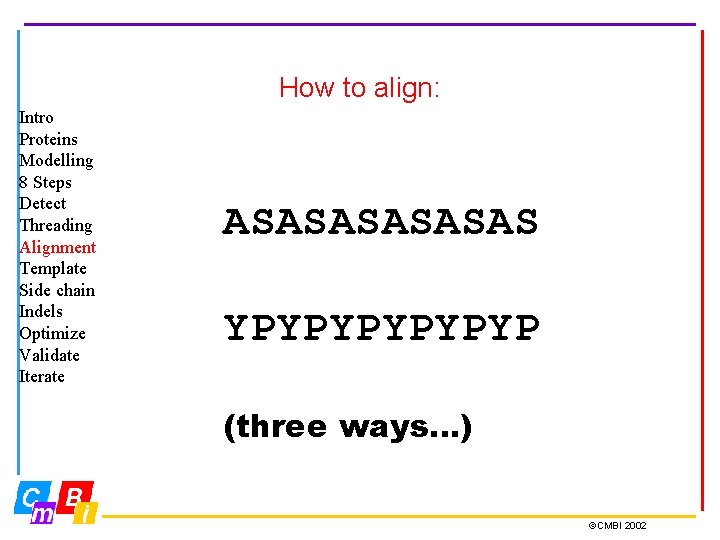 How to align:

Intro
Proteins
Modelling
8 Steps
Detect
Threading
Alignment
Template
Side chain
Indels
Optimize
Validate
Iterate

ASASASASASAS

YPYPYPYPYPYP

(three ways...)

C m B i

©CMBI 2002